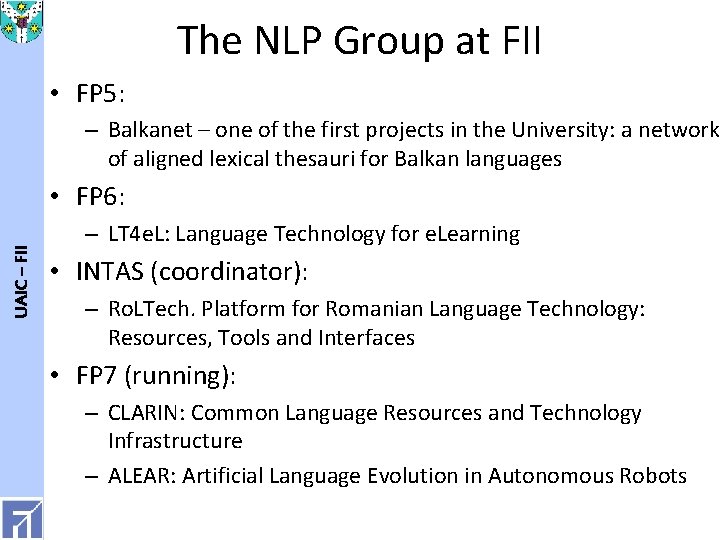 UAIC – FII

The NLP Group at FII

• FP5:
– Balkanet – one of the first projects in the University: a network of aligned lexical thesauri for Balkan languages
• FP6:
– LT4eL: Language Technology for eLearning
• INTAS (coordinator):
– RoLTech. Platform for Romanian Language Technology: Resources, Tools and Interfaces
• FP7 (running):
– CLARIN: Common Language Resources and Technology Infrastructure
– ALEAR: Artificial Language Evolution in Autonomous Robots